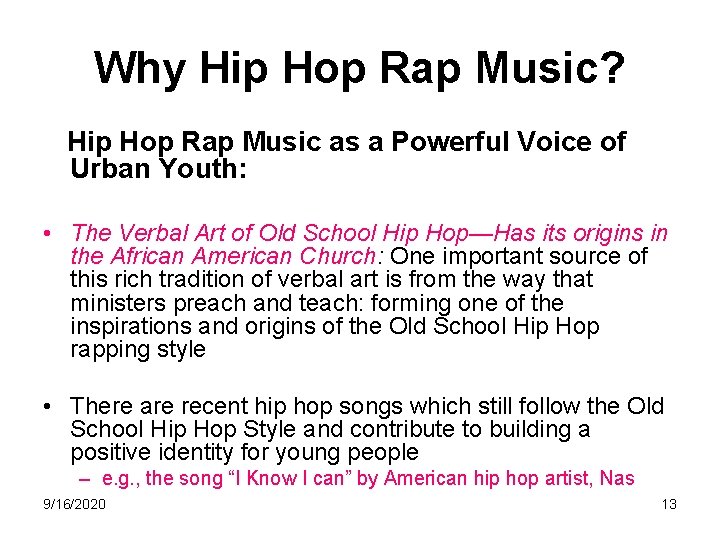 Why Hip Hop Rap Music?

Hip Hop Rap Music as a Powerful Voice of Urban Youth:

• The Verbal Art of Old School Hip Hop—Has its origins in the African American Church: One important source of this rich tradition of verbal art is from the way that ministers preach and teach: forming one of the inspirations and origins of the Old School Hip Hop rapping style

• There are recent hip hop songs which still follow the Old School Hip Hop Style and contribute to building a positive identity for young people
– e.g., the song “I Know I can” by American hip hop artist, Nas

9/16/2020

13